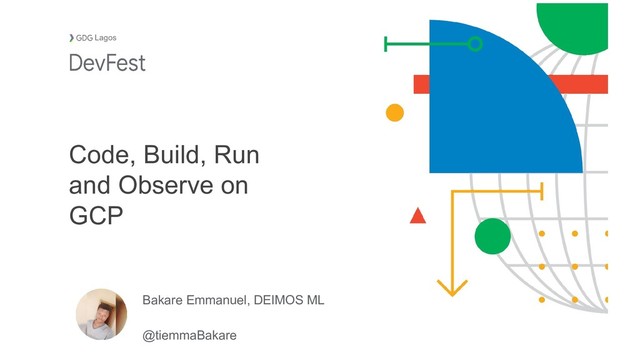 GDG Lagos
DevFest

Code, Build, Run and Observe on GCP

Bakare Emmanuel, DEIMOS ML

@tiemmaBakare